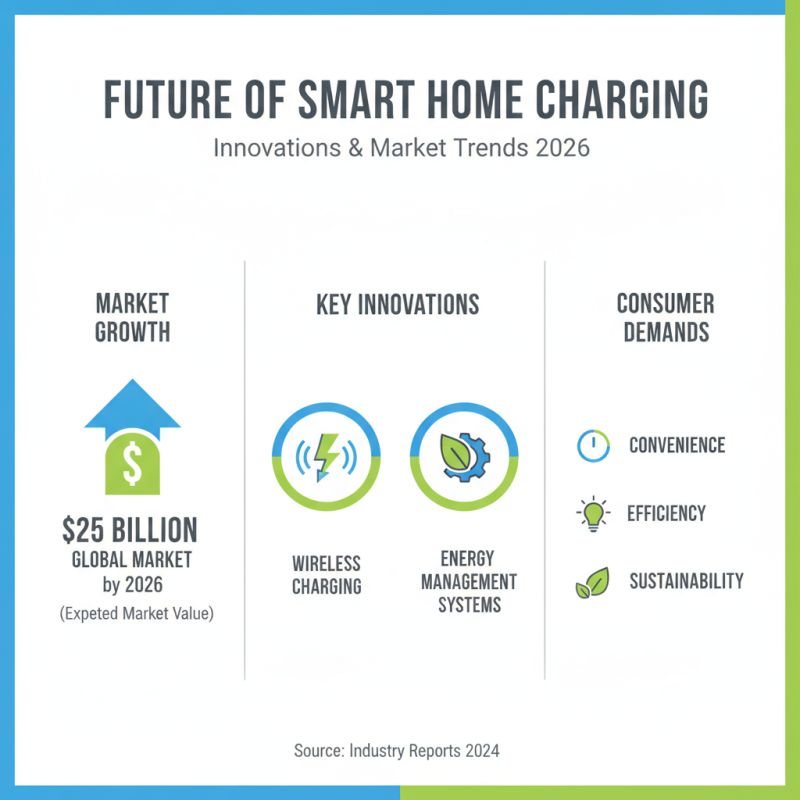 FUTURE OF SMART HOME CHARGING

Innovations & Market Trends 2026

MARKET GROWTH

$

$25 BILLION
GLOBAL MARKET
by 2026
(Expeted Market Value)

KEY INNOVATIONS

WIRELESS CHARGING

ENERGY MANAGEMENT SYSTEMS

CONSUMER DEMANDS

CONVENIENCE

EFFICIENCY

SUSTAINABILITY

Source: Industry Reports 2024